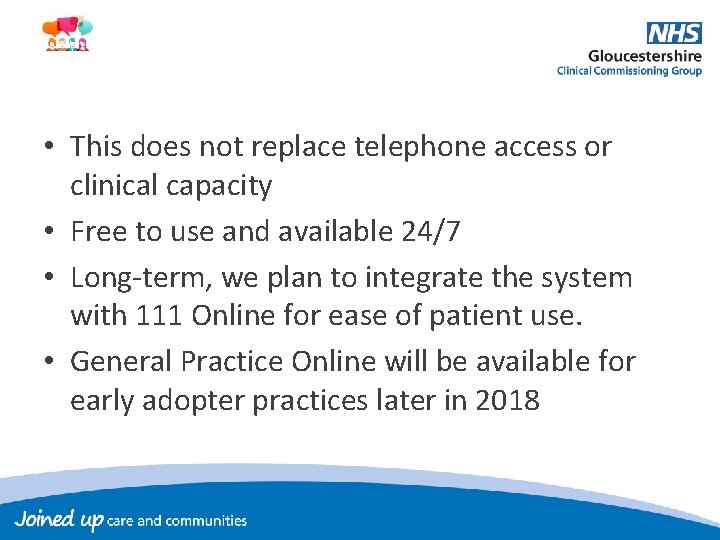 NHS
Gloucestershire
Clinical Commissioning Group

• This does not replace telephone access or clinical capacity
• Free to use and available 24/7
• Long-term, we plan to integrate the system with 111 Online for ease of patient use.
• General Practice Online will be available for early adopter practices later in 2018

Joined up care and communities